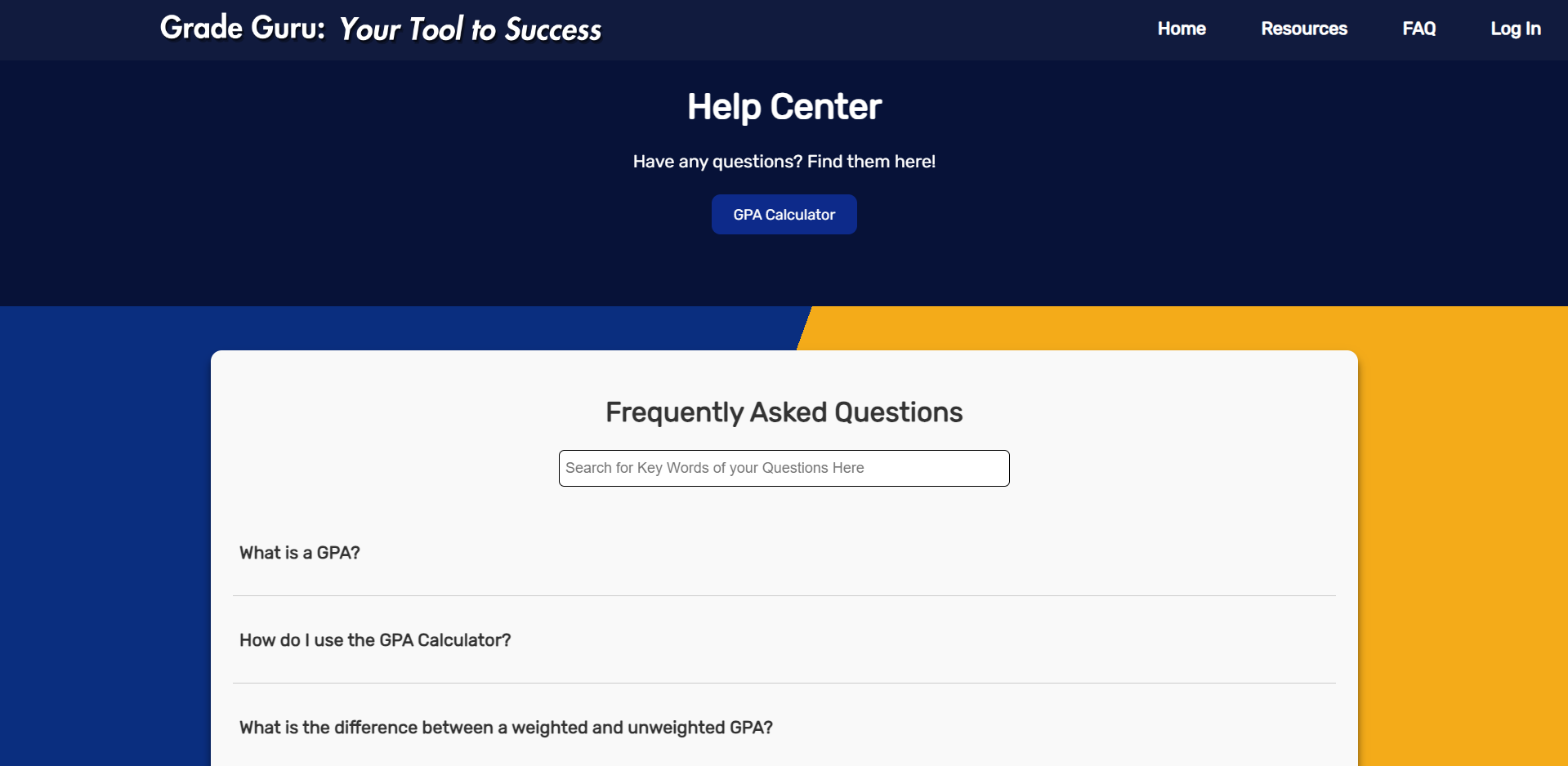 Grade Guru: Your Tool to Success

Home Resources FAQ Log In

Help Center

Have any questions? Find them here!

GPA Calculator

Frequently Asked Questions

Search for Key Words of your Questions Here

What is a GPA?

How do I use the GPA Calculator?

What is the difference between a weighted and unweighted GPA?